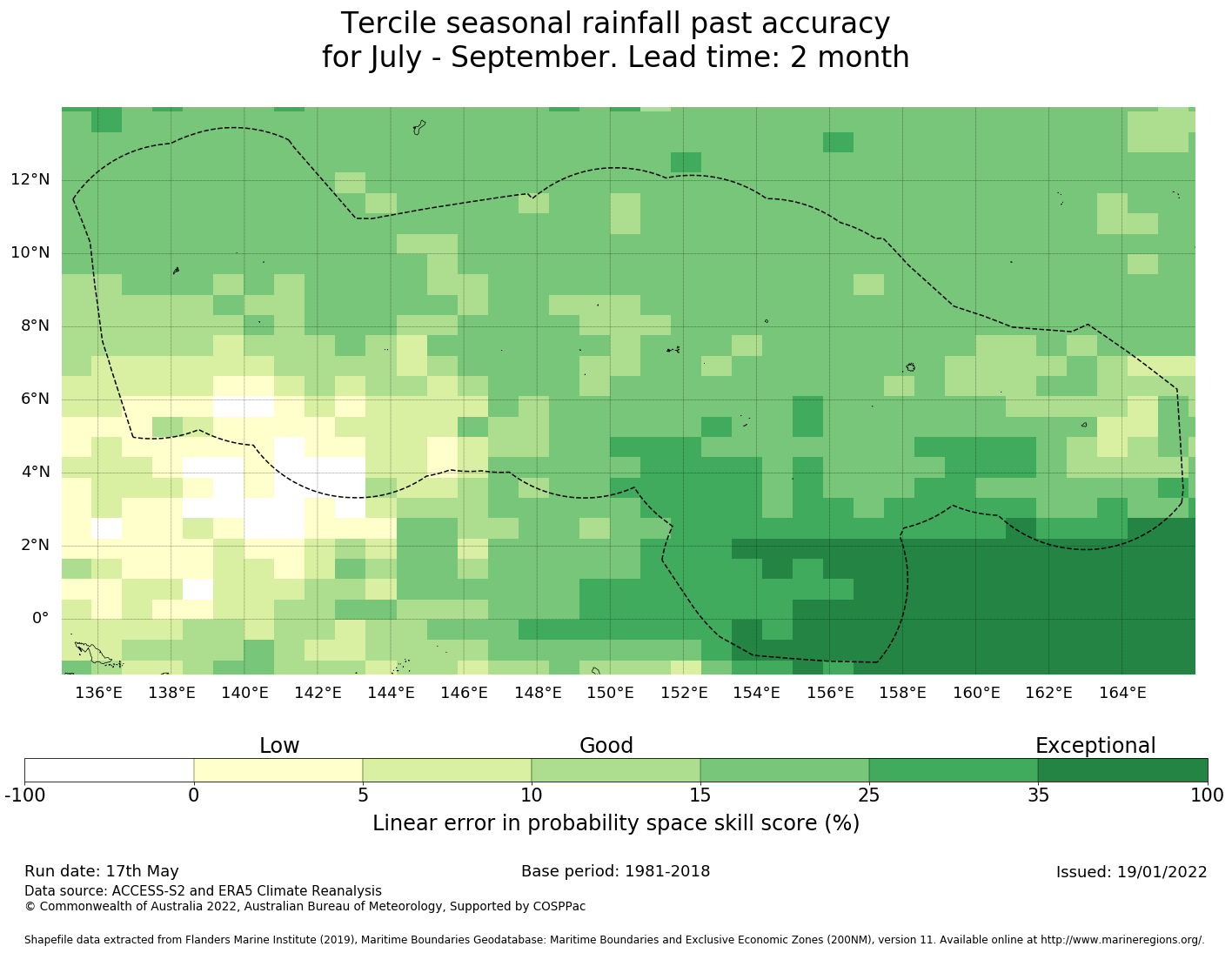 Tercile seasonal rainfall past accuracy
for July - September. Lead time: 2 month

12°N
10°N
8°N
6°N
4°N
2°N
0°

136°E 138°E 140°E 142°E 144°E 146°E 148°E 150°E 152°E 154°E 156°E 158°E 160°E 162°E 164°E

Low Good Exceptional

-100 0 5 10 15 25 35 100

Linear error in probability space skill score (%)

Run date: 17th May
Base period: 1981-2018
Issued: 19/01/2022

Data source: ACCESS-S2 and ERA5 Climate Reanalysis
© Commonwealth of Australia 2022, Australian Bureau of Meteorology, Supported by COSPPac

Shapefile data extracted from Flanders Marine Institute (2019), Maritime Boundaries Geodatabase: Maritime Boundaries and Exclusive Economic Zones (200NM), version 11. Available online at http://www.marineregions.org/.